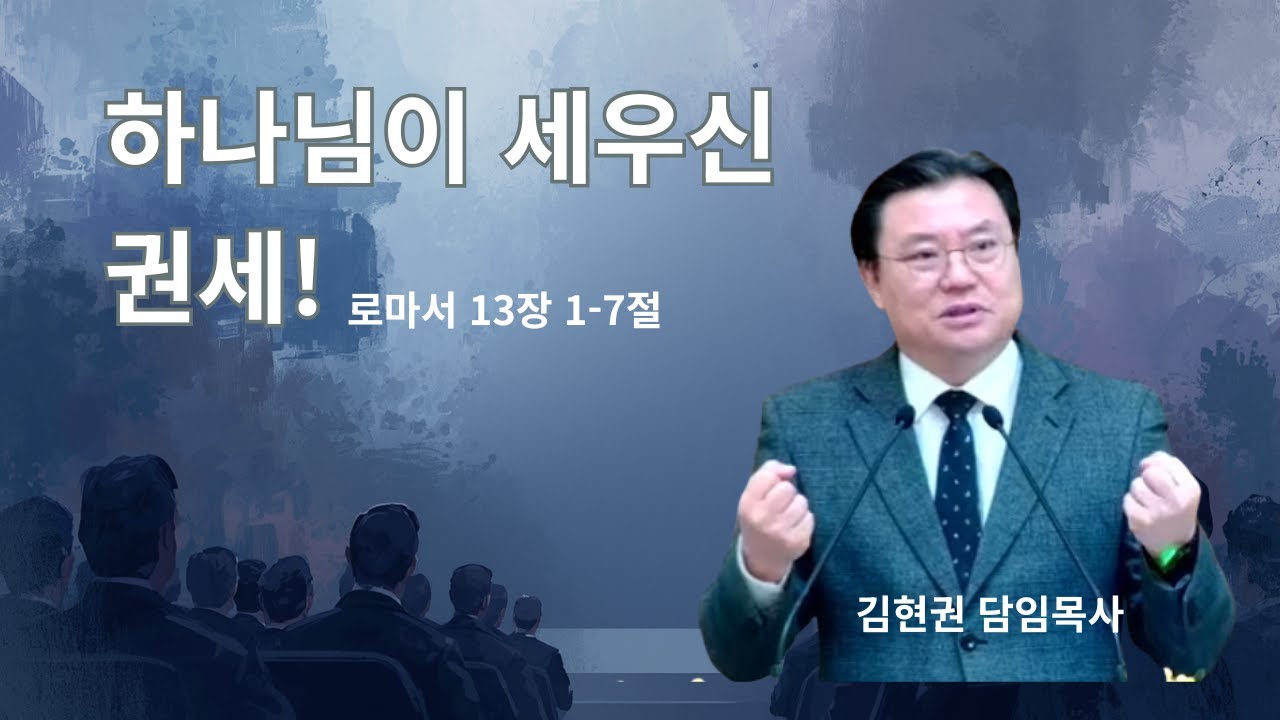 하나님이 세우신 권세! 로마서 13장 1-7절

김현권 담임목사